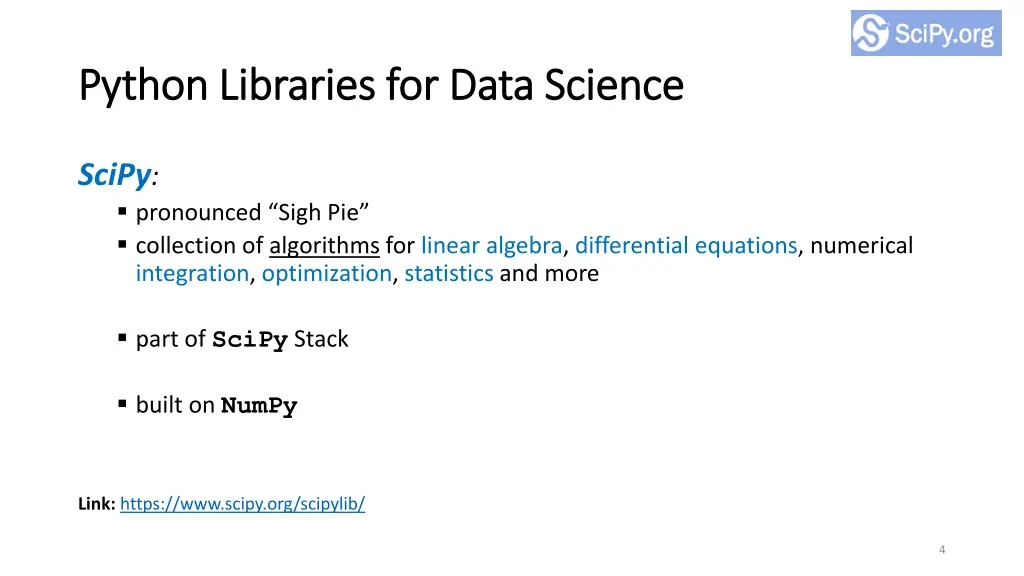 SciPy.org

Python Libraries for Data Science

SciPy:

▪ pronounced “Sigh Pie”
▪ collection of algorithms for linear algebra, differential equations, numerical integration, optimization, statistics and more

▪ part of SciPy Stack

▪ built on NumPy

Link: https://www.scipy.org/scipylib/

4